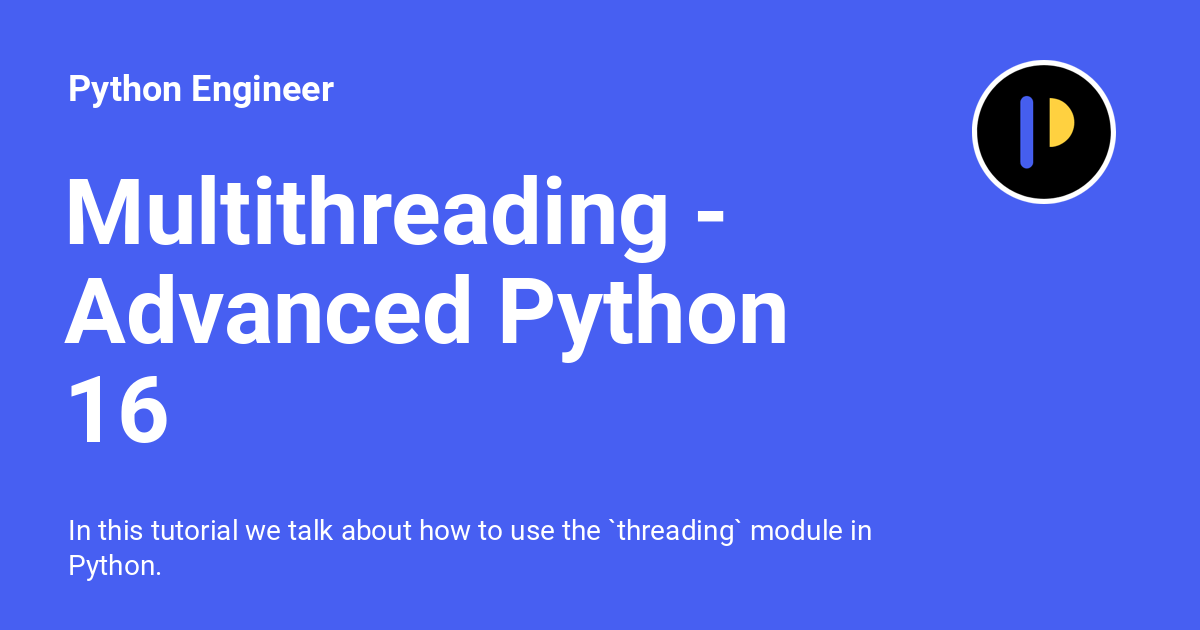 Python Engineer

Multithreading - Advanced Python 16

In this tutorial we talk about how to use the `threading` module in Python.